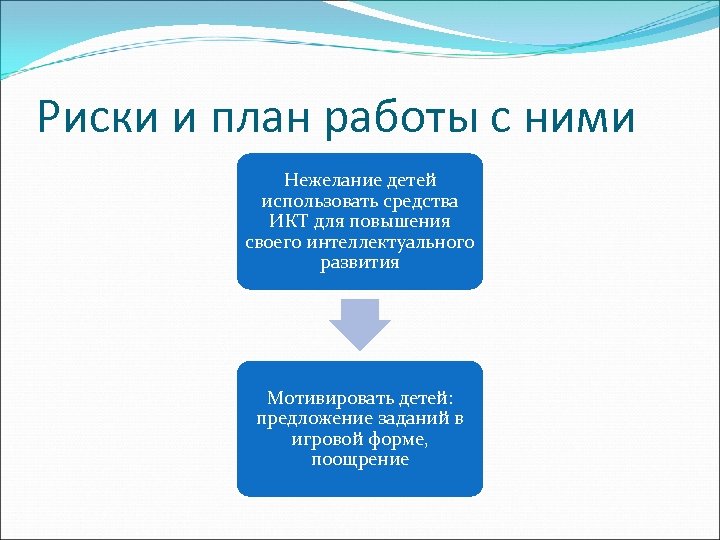 Риски и план работы с ними

Нежелание детей использовать средства ИКТ для повышения своего интеллектуального развития

Мотивировать детей: предложение заданий в игровой форме, поощрение